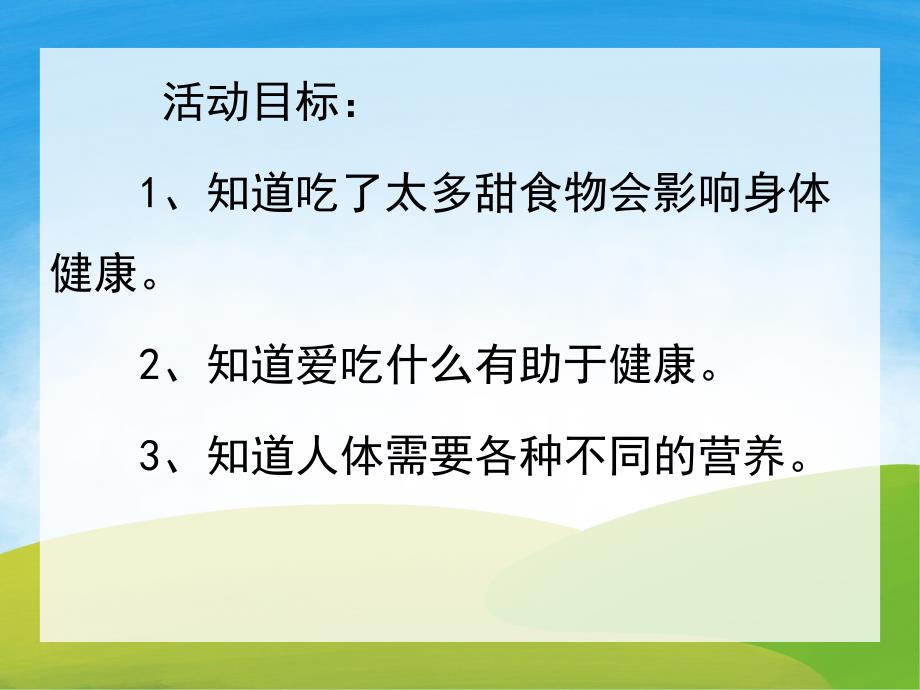 活动目标：

1、知道吃了太多甜食物会影响身体健康。

2、知道爱吃什么有助于健康。

3、知道人体需要各种不同的营养。